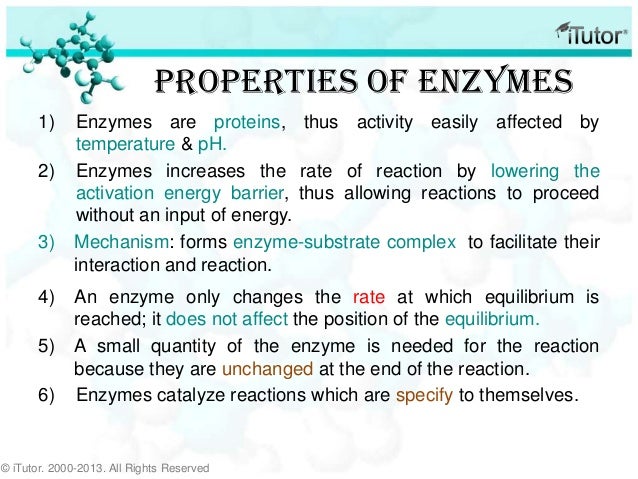 iTutor®

PROPERTIES OF ENZYMES

1) Enzymes are proteins, thus activity easily affected by temperature & pH.

2) Enzymes increases the rate of reaction by lowering the activation energy barrier, thus allowing reactions to proceed without an input of energy.

3) Mechanism: forms enzyme-substrate complex to facilitate their interaction and reaction.

4) An enzyme only changes the rate at which equilibrium is reached; it does not affect the position of the equilibrium.

5) A small quantity of the enzyme is needed for the reaction because they are unchanged at the end of the reaction.

6) Enzymes catalyze reactions which are specify to themselves.

© iTutor. 2000-2013. All Rights Reserved